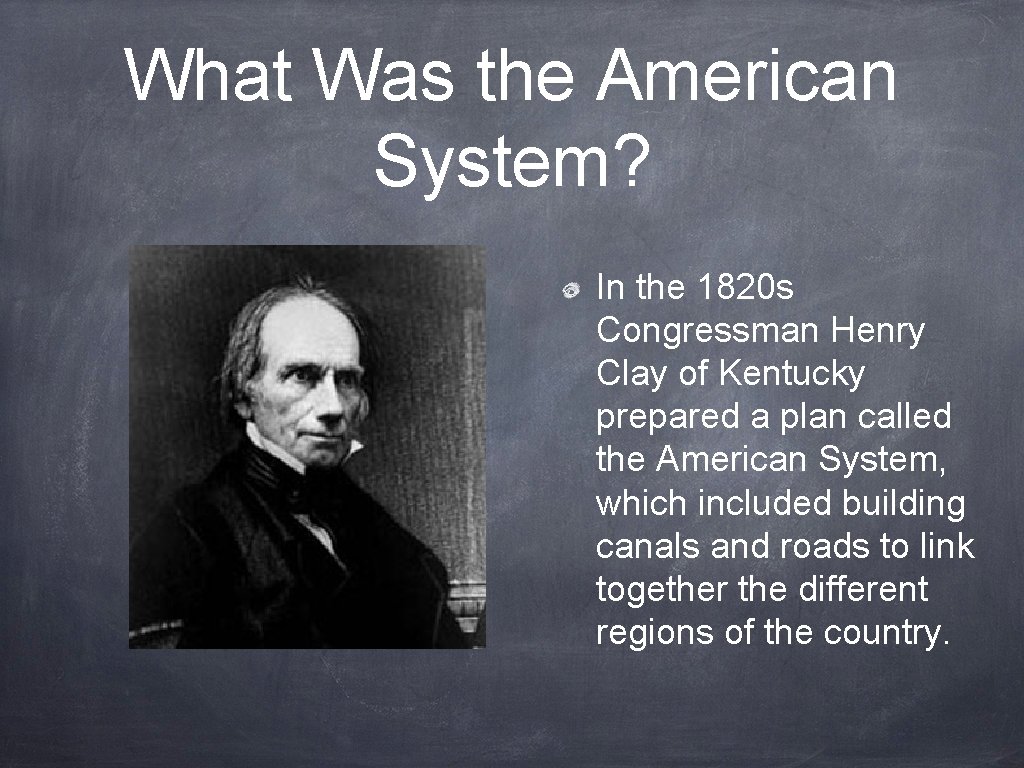 What Was the American System?

In the 1820s Congressman Henry Clay of Kentucky prepared a plan called the American System, which included building canals and roads to link together the different regions of the country.